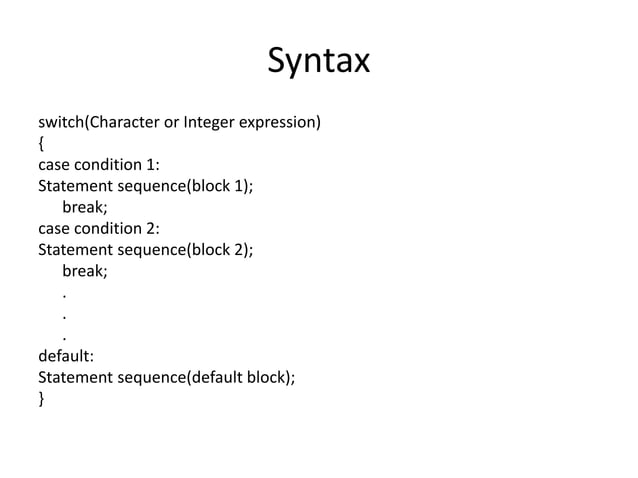 Syntax

switch(Character or Integer expression)
{
case condition 1:
Statement sequence(block 1);
break;
case condition 2:
Statement sequence(block 2);
break;
.
.
.
default:
Statement sequence(default block);
}